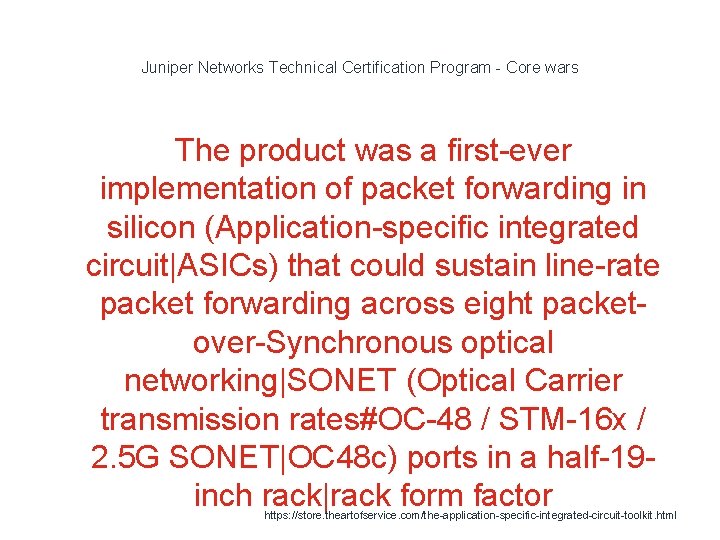 Juniper Networks Technical Certification Program - Core wars

The product was a first-ever implementation of packet forwarding in silicon (Application-specific integrated circuit|ASICs) that could sustain line-rate packet forwarding across eight packet-over-Synchronous optical networking|SONET (Optical Carrier transmission rates#OC-48 / STM-16x / 2.5G SONET|OC48c) ports in a half-19-inch rack|rack form factor

https://store.theartofservice.com/the-application-specific-integrated-circuit-toolkit.html